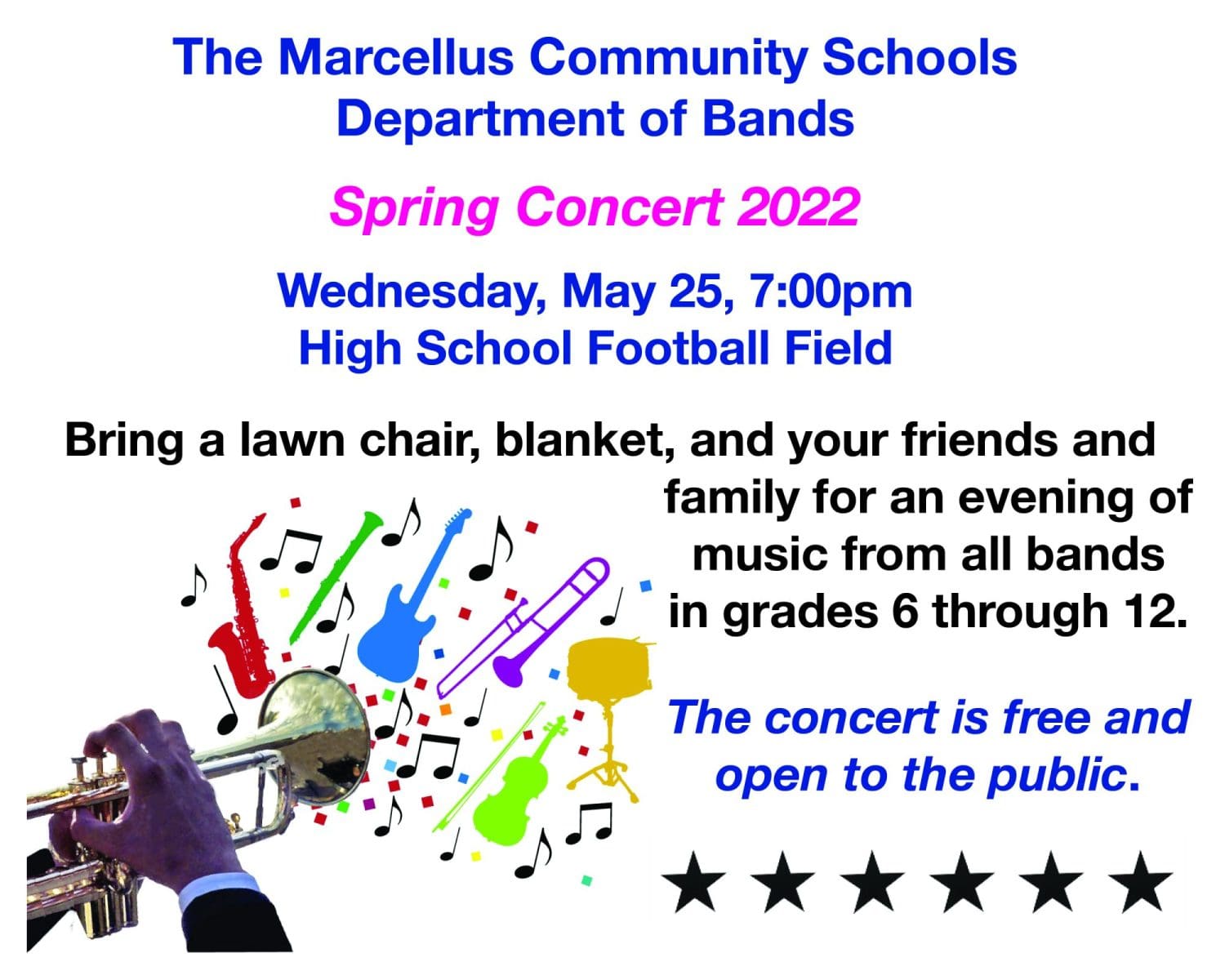 The Marcellus Community Schools
Department of Bands

Spring Concert 2022

Wednesday, May 25, 7:00pm
High School Football Field

Bring a lawn chair, blanket, and your friends and family for an evening of music from all bands in grades 6 through 12.

The concert is free and open to the public.

★★★★★★